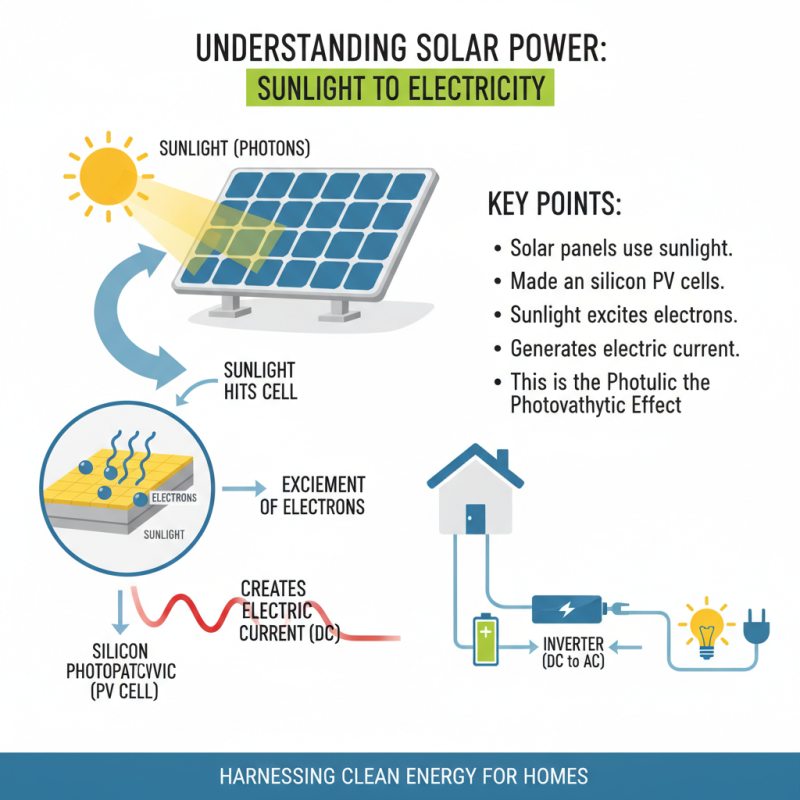 UNDERSTANDING SOLAR POWER:
SUNLIGHT TO ELECTRICITY

SUNLIGHT (PHOTONS)

KEY POINTS:

• Solar panels use sunlight.
• Made an silicon PV cells.
• Sunlight excites electrons.
• Generates electric current.
• This is the Photulic the Photovathytic Effect

SUNLIGHT HITS CELL

ELECTRONS
SUNLIGHT

EXCIEMENT OF ELECTRONS

CREATES ELECTRIC CURRENT (DC)

SILICON PHOTOPATCVVIC (PV CELL)

INVERTER (DC to AC)

HARNESSING CLEAN ENERGY FOR HOMES